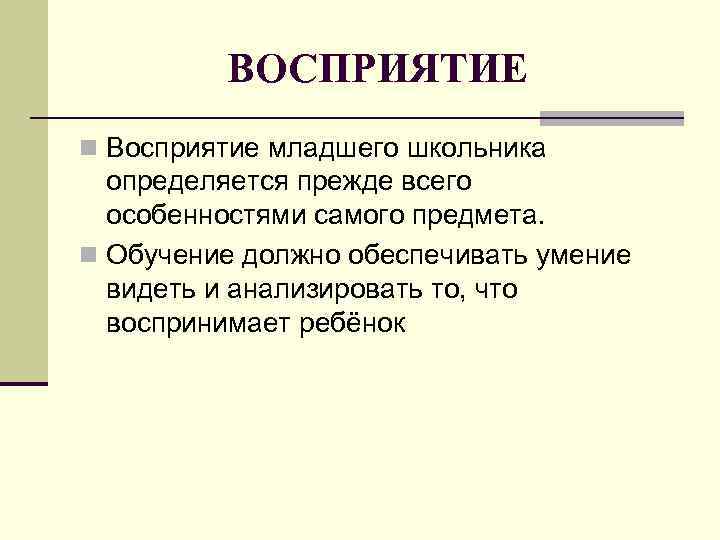 ВОСПРИЯТИЕ

Восприятие младшего школьника определяется прежде всего особенностями самого предмета.

Обучение должно обеспечивать умение видеть и анализировать то, что воспринимает ребёнок